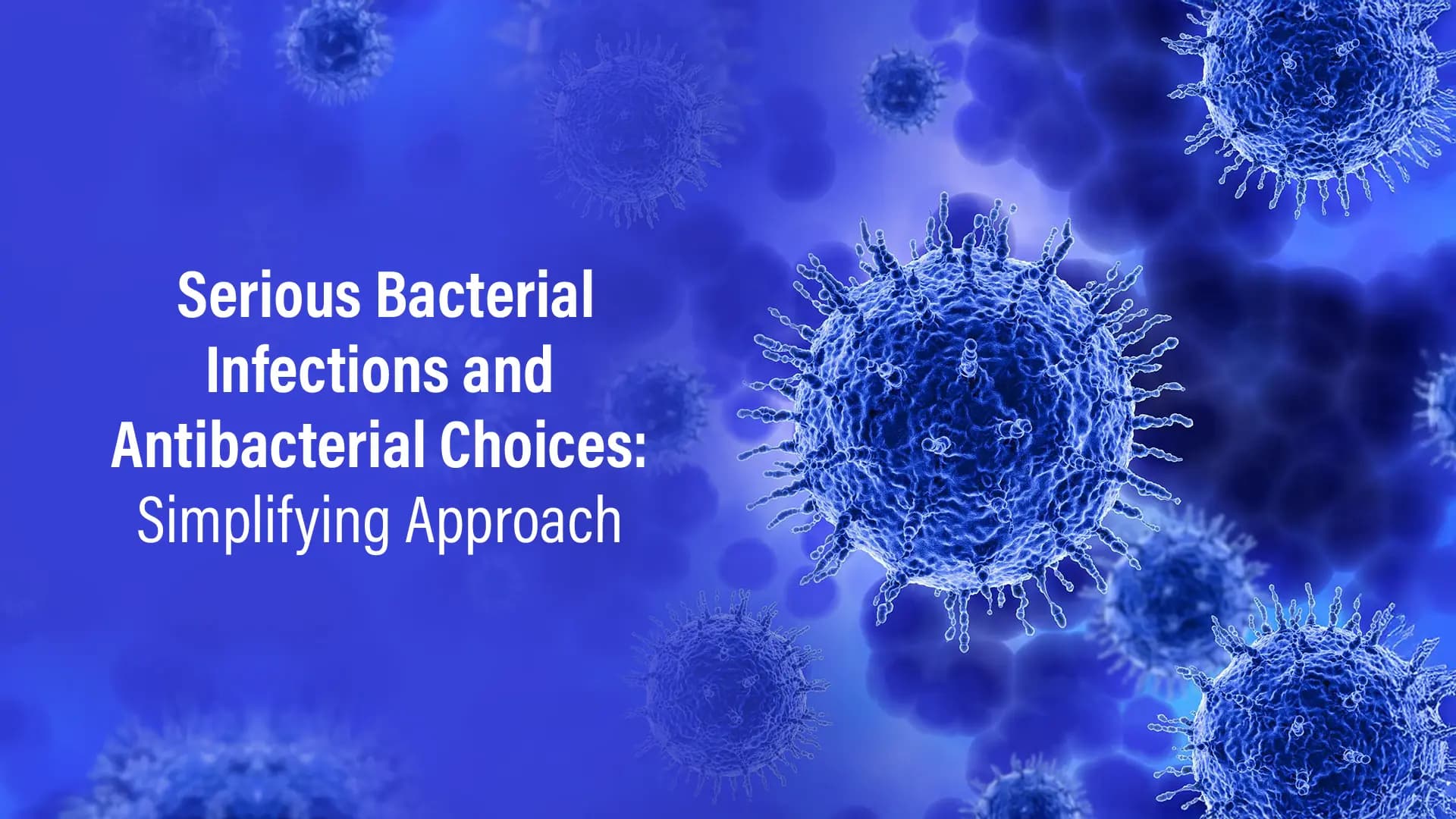 Serious Bacterial Infections and Antibacterial Choices: Simplifying Approach